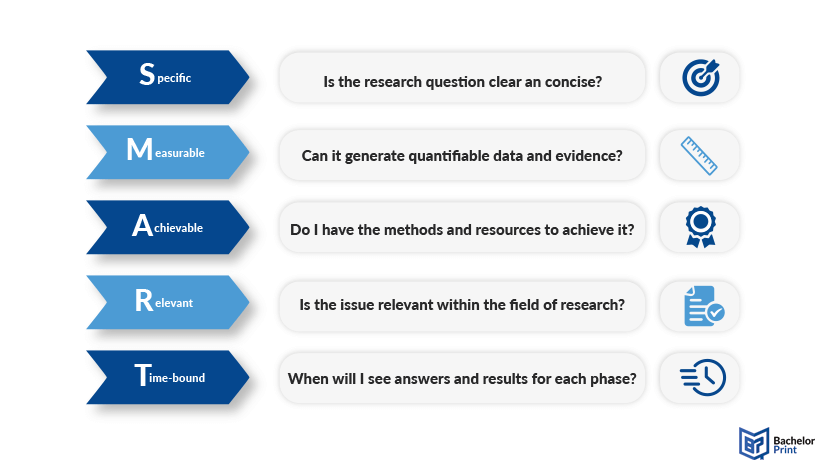 Specific

Is the research question clear an concise?

Measurable

Can it generate quantifiable data and evidence?

Achievable

Do I have the methods and resources to achieve it?

Relevant

Is the issue relevant within the field of research?

Time-bound

When will I see answers and results for each phase?

Bachelor Print